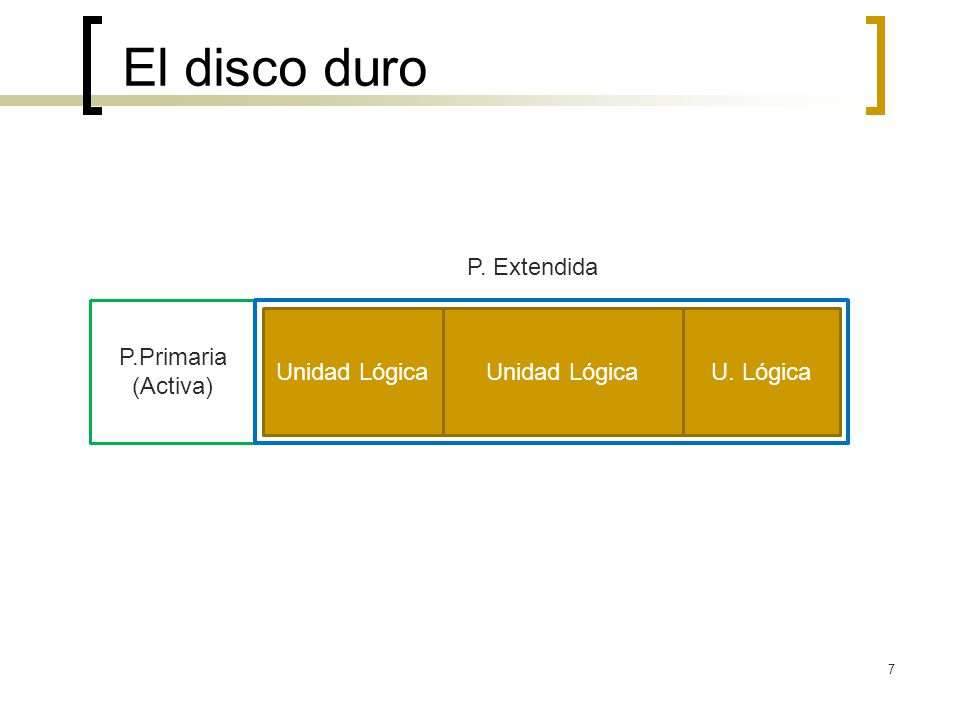 El disco duro

P. Extendida

P.Primaria (Activa)

Unidad Lógica

Unidad Lógica

U. Lógica

7